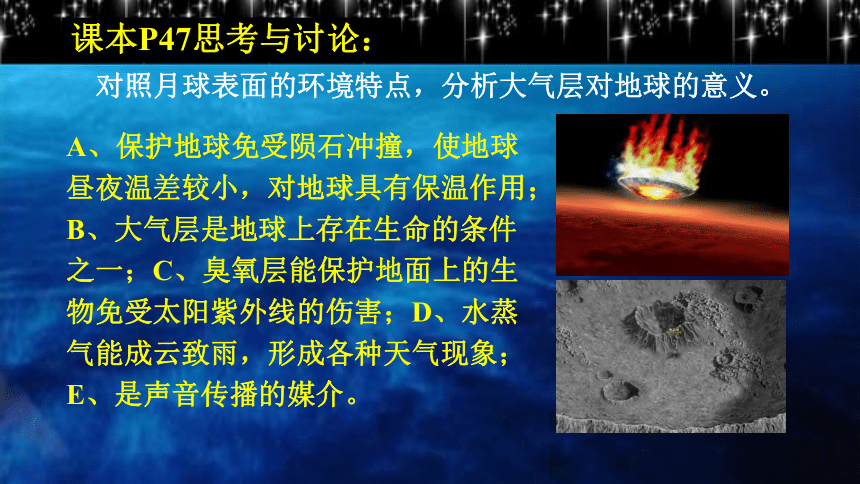 课本P47思考与讨论：

对照月球表面的环境特点，分析大气层对地球的意义。

A、保护地球免受陨石冲撞，使地球昼夜温差较小，对地球具有保温作用；B、大气层是地球上存在生命的条件之一；C、臭氧层能保护地面上的生物免受太阳紫外线的伤害；D、水蒸气能成云致雨，形成各种天气现象；E、是声音传播的媒介。